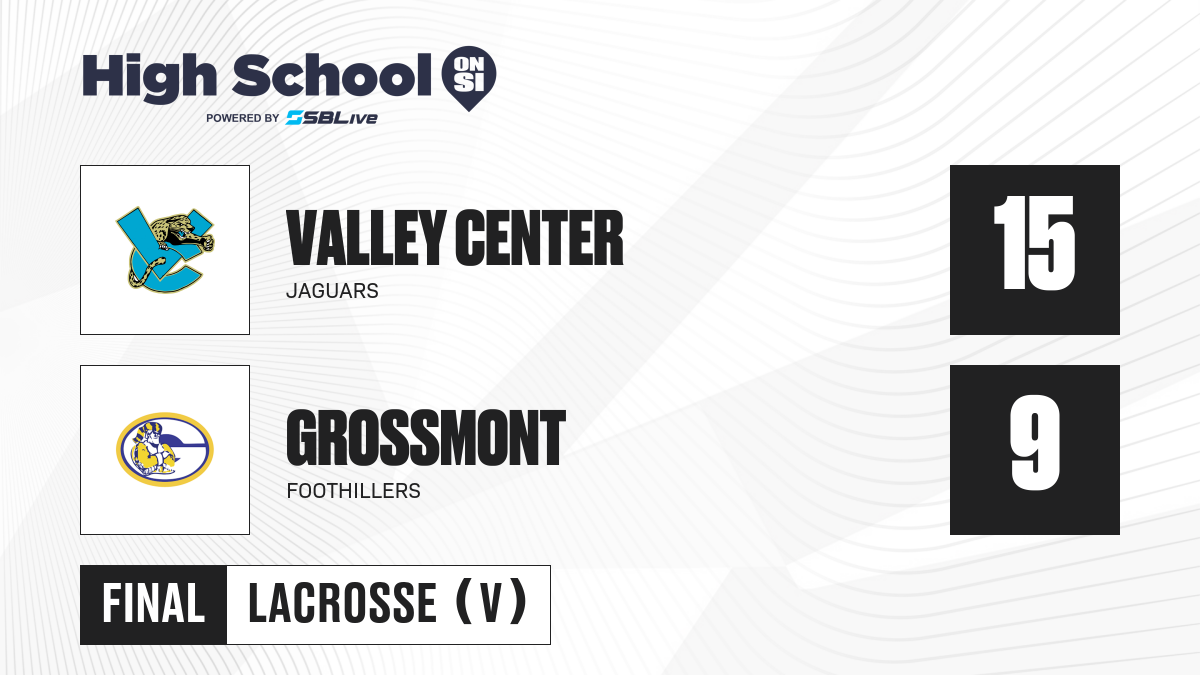 High School ON SI
POWERED BY SBLive

VALLEY CENTER
JAGUARS

15

GROSSMONT
FOOTHILLERS

9

FINAL LACROSSE (V)